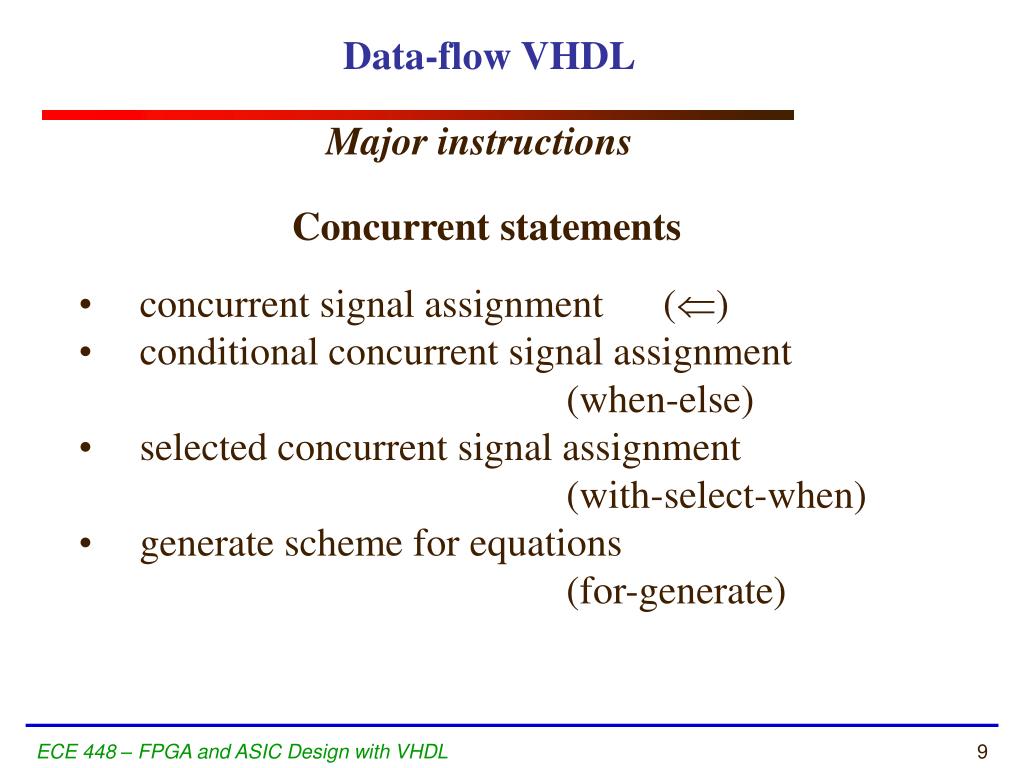 Data-flow VHDL

Major instructions

Concurrent statements

• concurrent signal assignment ($\Leftarrow$)
• conditional concurrent signal assignment (when-else)
• selected concurrent signal assignment (with-select-when)
• generate scheme for equations (for-generate)

ECE 448 – FPGA and ASIC Design with VHDL

9